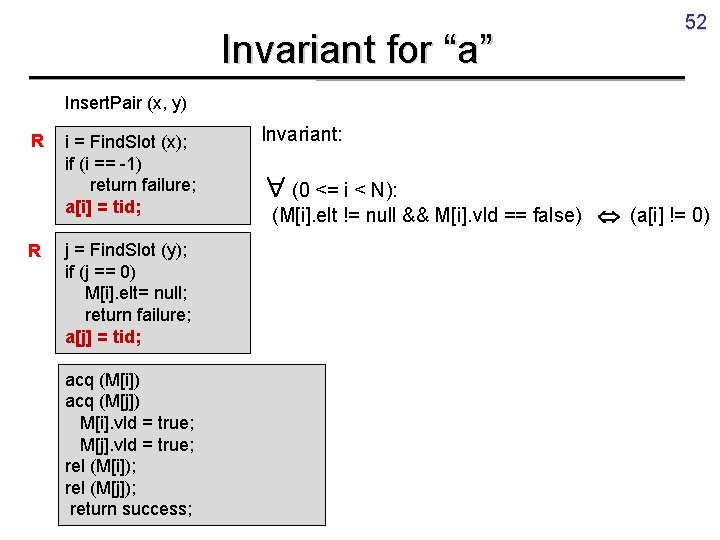 52

Invariant for “a”

InsertPair (x, y)

R

i = FindSlot (x);
if (i == -1)
return failure;
a[i] = tid;

R

j = FindSlot (y);
if (j == 0)
M[i].elt= null;
return failure;
a[j] = tid;

acq (M[i])
acq (M[j])
M[i].vld = true;
M[j].vld = true;
rel (M[i]);
rel (M[j]);
return success;

Invariant:

$\forall$ (0 <= i < N):
(M[i].elt != null && M[i].vld == false) $\Leftrightarrow$ (a[i] != 0)